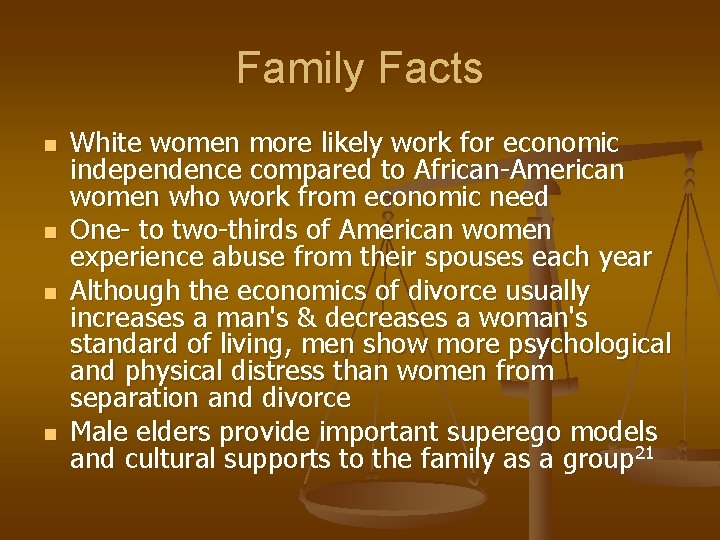 Family Facts

- White women more likely work for economic independence compared to African-American women who work from economic need
- One- to two-thirds of American women experience abuse from their spouses each year
- Although the economics of divorce usually increases a man's & decreases a woman's standard of living, men show more psychological and physical distress than women from separation and divorce
- Male elders provide important superego models and cultural supports to the family as a group$^{21}$